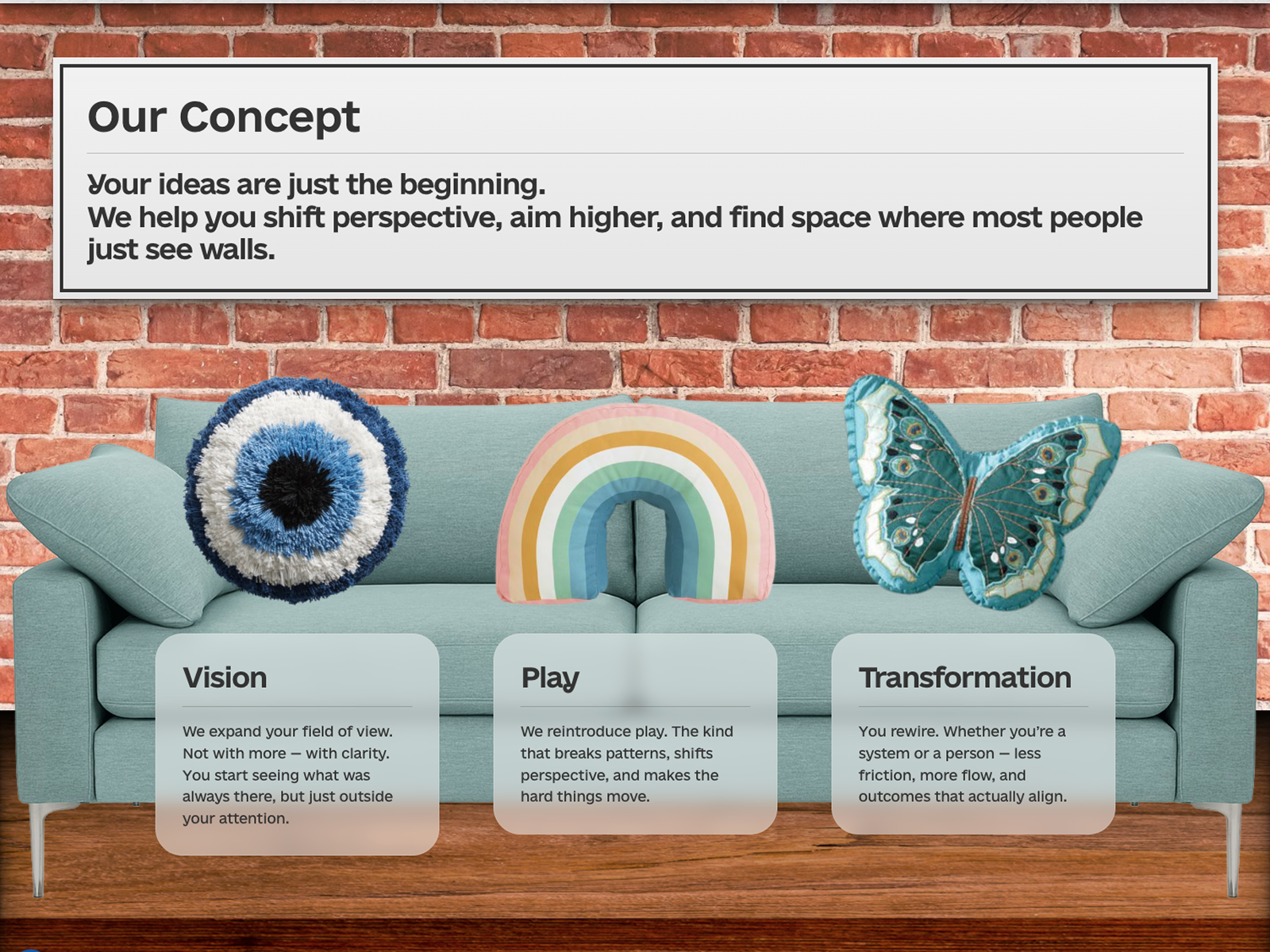 Our Concept

Your ideas are just the beginning.
We help you shift perspective, aim higher, and find space where most people just see walls.

Vision

We expand your field of view. Not with more — with clarity. You start seeing what was always there, but just outside your attention.

Play

We reintroduce play. The kind that breaks patterns, shifts perspective, and makes the hard things move.

Transformation

You rewire. Whether you're a system or a person — less friction, more flow, and outcomes that actually align.